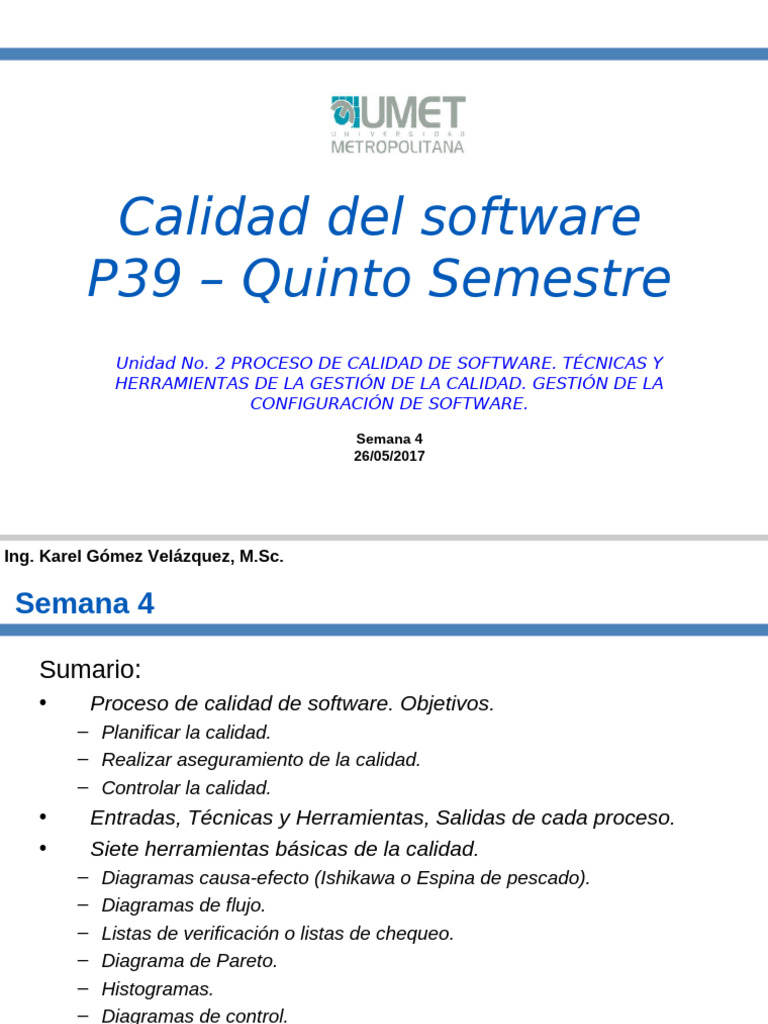 UMET
UNIVERSIDAD
METROPOLITANA

Calidad del software
P39 – Quinto Semestre

Unidad No. 2 PROCESO DE CALIDAD DE SOFTWARE. TÉCNICAS Y HERRAMIENTAS DE LA GESTIÓN DE LA CALIDAD. GESTIÓN DE LA CONFIGURACIÓN DE SOFTWARE.

Semana 4
26/05/2017

Ing. Karel Gómez Velázquez, M.Sc.

Semana 4

Sumario:
• Proceso de calidad de software. Objetivos.
– Planificar la calidad.
– Realizar aseguramiento de la calidad.
– Controlar la calidad.
• Entradas, Técnicas y Herramientas, Salidas de cada proceso.
• Siete herramientas básicas de la calidad.
– Diagramas causa-efecto (Ishikawa o Espina de pescado).
– Diagramas de flujo.
– Listas de verificación o listas de chequeo.
– Diagrama de Pareto.
– Histogramas.
– Diagramas de control.